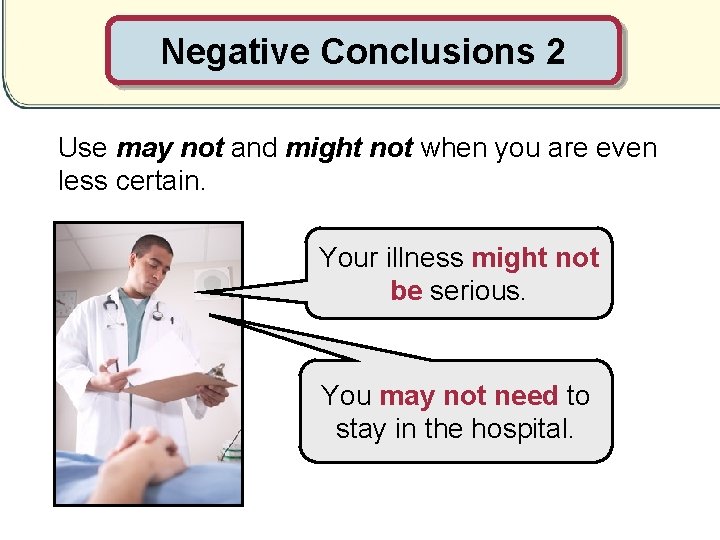 Negative Conclusions 2

Use may not and might not when you are even less certain.

Your illness might not be serious.

You may not need to stay in the hospital.